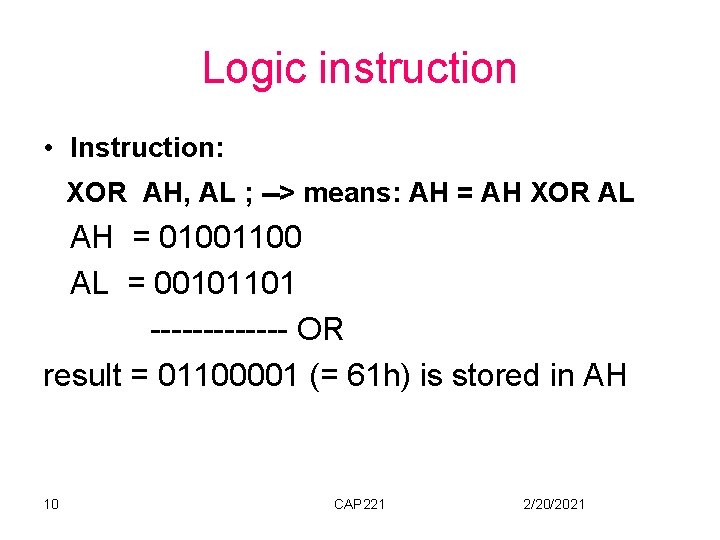 Logic instruction

• Instruction:

XOR AH, AL ; --> means: AH = AH XOR AL

AH = 01001100

AL = 00101101

------------- OR

result = 01100001 (= 61h) is stored in AH

10

CAP221

2/20/2021